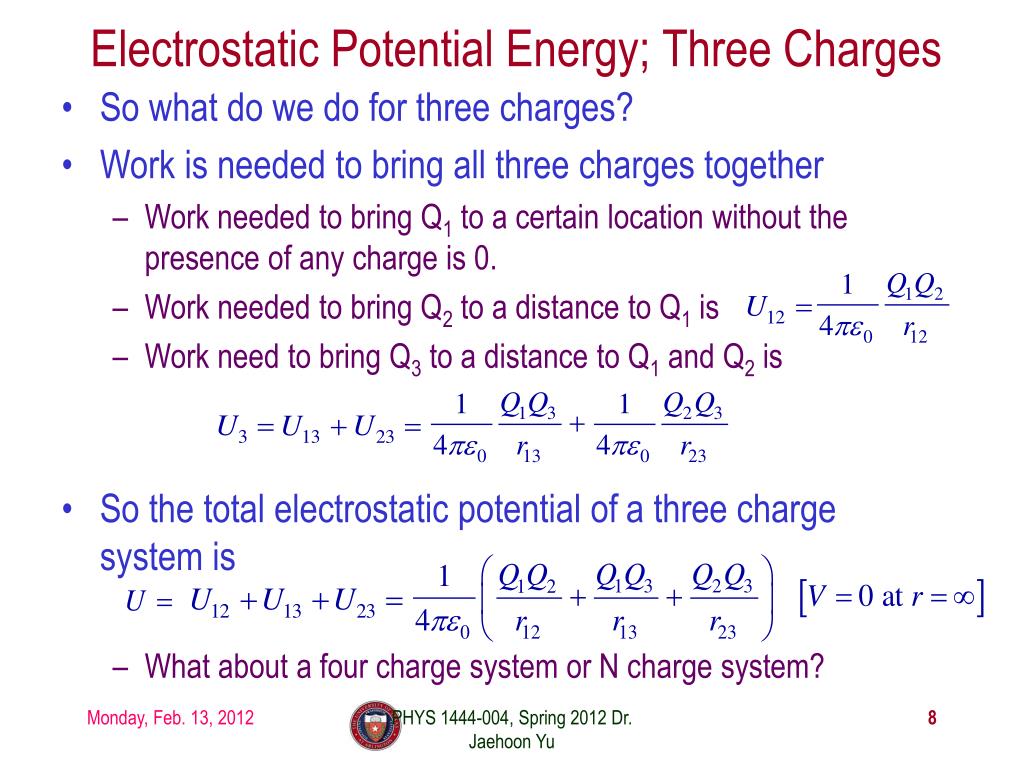 Electrostatic Potential Energy; Three Charges

• So what do we do for three charges?
• Work is needed to bring all three charges together
– Work needed to bring $Q_1$ to a certain location without the presence of any charge is 0.
– Work needed to bring $Q_2$ to a distance to $Q_1$ is $U_{12} = \frac{1}{4\pi\varepsilon_0}\frac{Q_1Q_2}{r_{12}}$
– Work need to bring $Q_3$ to a distance to $Q_1$ and $Q_2$ is

$U_3 = U_{13} + U_{23} = \frac{1}{4\pi\varepsilon_0}\frac{Q_1Q_3}{r_{13}} + \frac{1}{4\pi\varepsilon_0}\frac{Q_2Q_3}{r_{23}}$

• So the total electrostatic potential of a three charge system is
$U = U_{12} + U_{13} + U_{23} = \frac{1}{4\pi\varepsilon_0}\left(\frac{Q_1Q_2}{r_{12}} + \frac{Q_1Q_3}{r_{13}} + \frac{Q_2Q_3}{r_{23}}\right)$ $\left[V = 0 \text{ at } r = \infty\right]$
– What about a four charge system or N charge system?

Monday, Feb. 13, 2012
PHYS 1444-004, Spring 2012 Dr. Jaehoon Yu
8